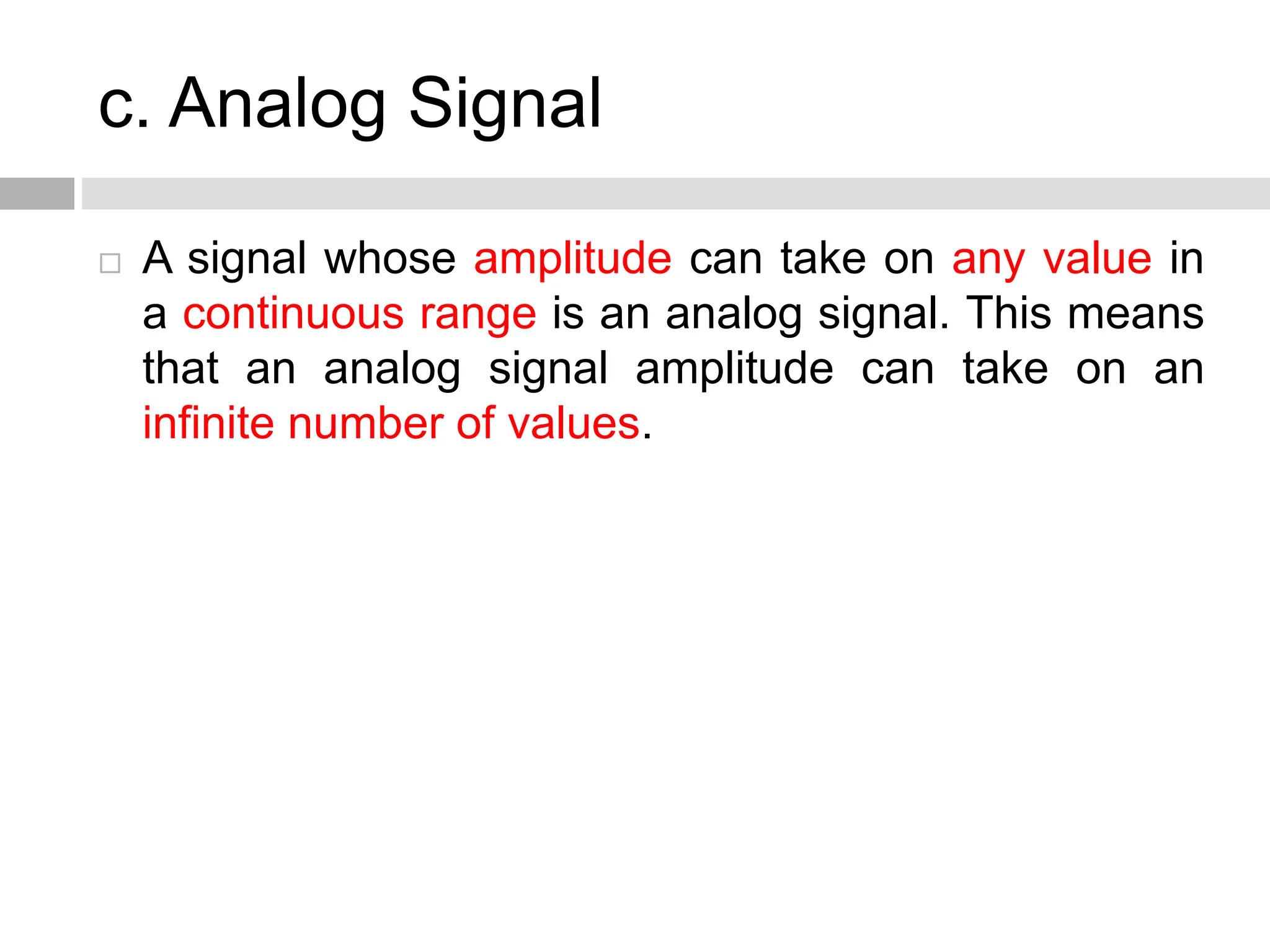 c. Analog Signal

□ A signal whose amplitude can take on any value in a continuous range is an analog signal. This means that an analog signal amplitude can take on an infinite number of values.